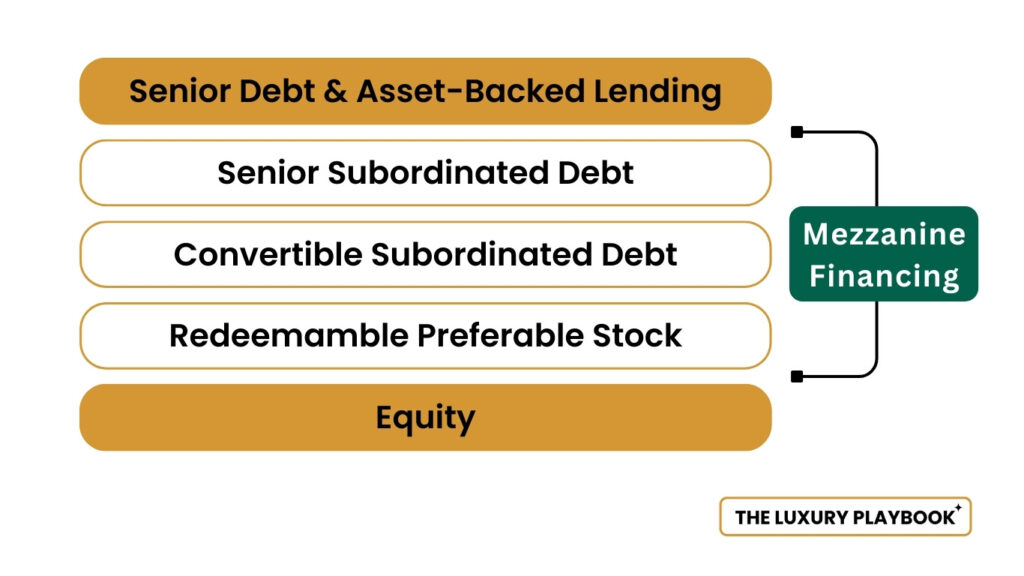 Senior Debt & Asset-Backed Lending

Senior Subordinated Debt

Convertible Subordinated Debt

Redeemamble Preferable Stock

Equity

Mezzanine Financing

THE LUXURY PLAYBOOK